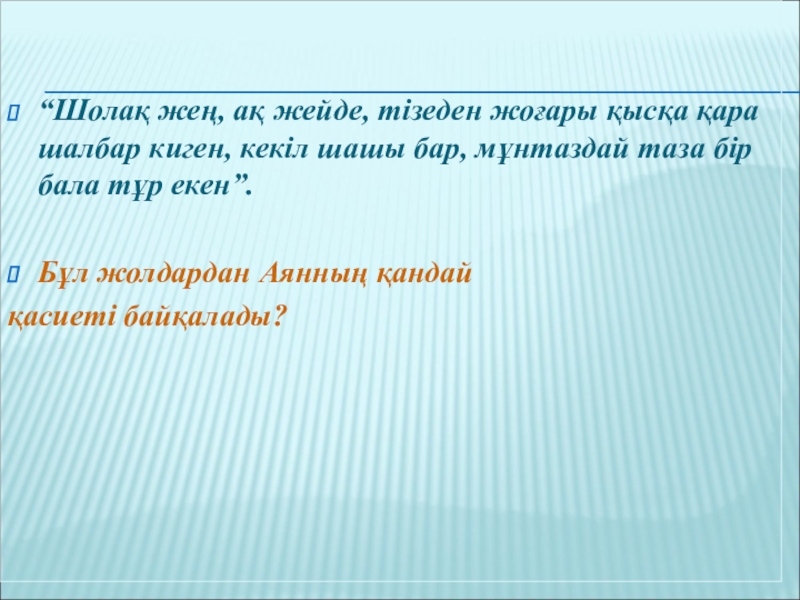 “Шолақ жең, ақ жейде, тізеден жоғары қысқа қара шалбар киген, кекіл шашы бар, мұнтаздай таза бір бала тұр екен”.

Бұл жолдардан Аянның қандай қасиеті байқалады?